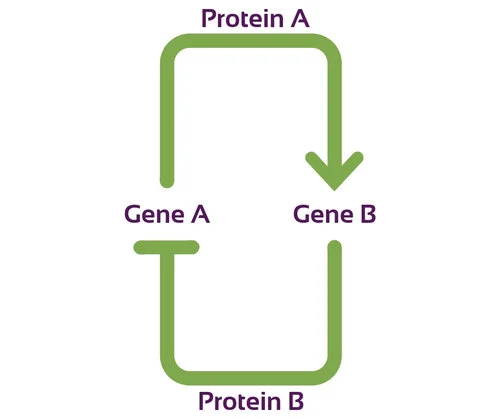 Protein A

Gene A

Gene B

Protein B